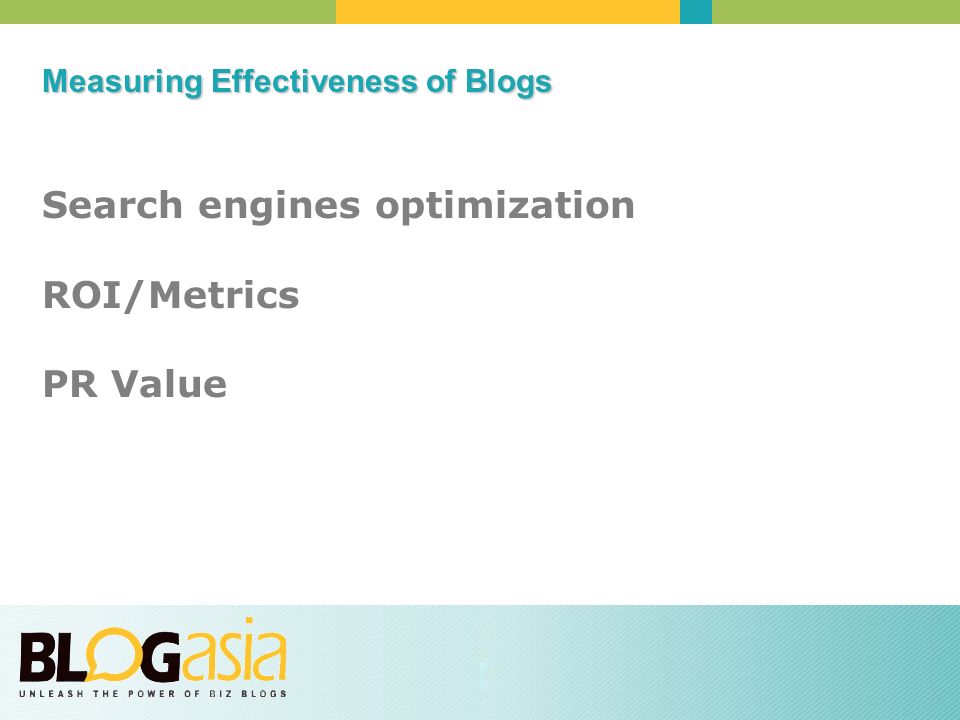 Measuring Effectiveness of Blogs

Search engines optimization

ROI/Metrics

PR Value

BLOGasia
UNLEASH THE POWER OF BIZ BLOGS